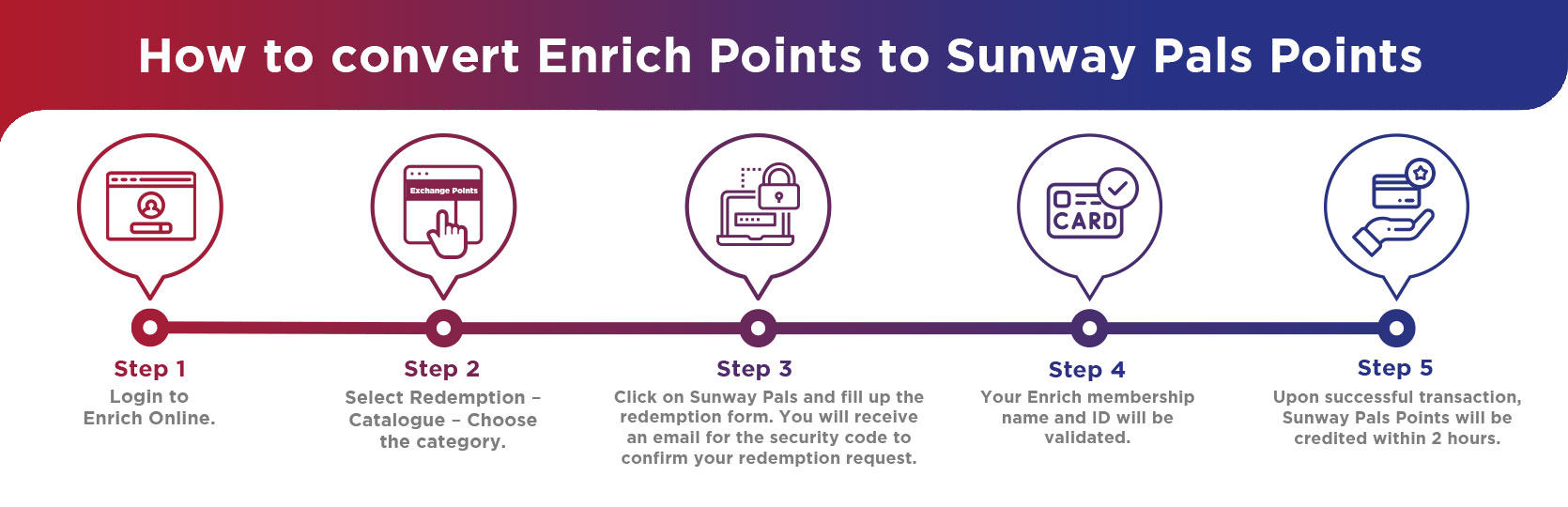 How to convert Enrich Points to Sunway Pals Points

Exchange Points

CARD

Step 1
Login to Enrich Online.

Step 2
Select Redemption – Catalogue – Choose the category.

Step 3
Click on Sunway Pals and fill up the redemption form. You will receive an email for the security code to confirm your redemption request.

Step 4
Your Enrich membership name and ID will be validated.

Step 5
Upon successful transaction, Sunway Pals Points will be credited within 2 hours.